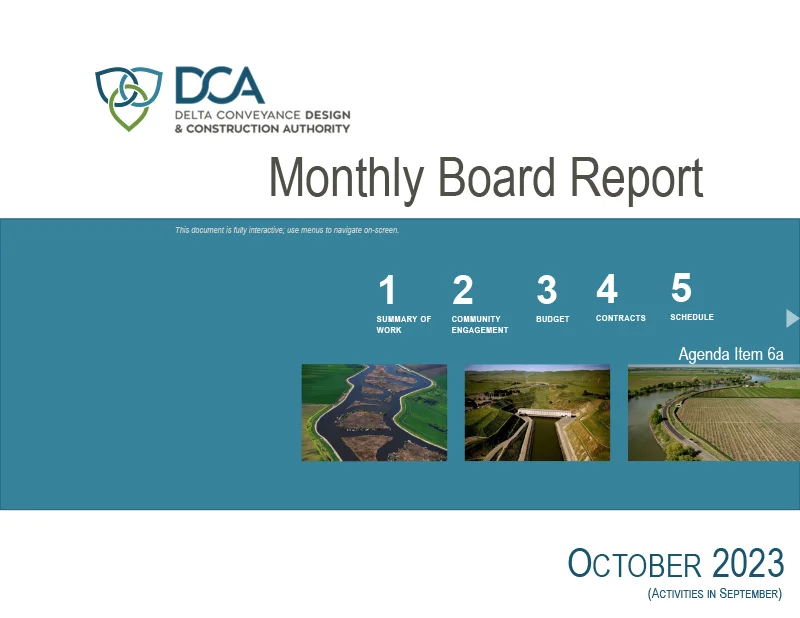 DCA
DELTA CONVEYANCE DESIGN
& CONSTRUCTION AUTHORITY

Monthly Board Report

This document is fully interactive; use menus to navigate on-screen.

1 SUMMARY OF WORK

2 COMMUNITY ENGAGEMENT

3 BUDGET

4 CONTRACTS

5 SCHEDULE

Agenda Item 6a

OCTOBER 2023
(ACTIVITIES IN SEPTEMBER)